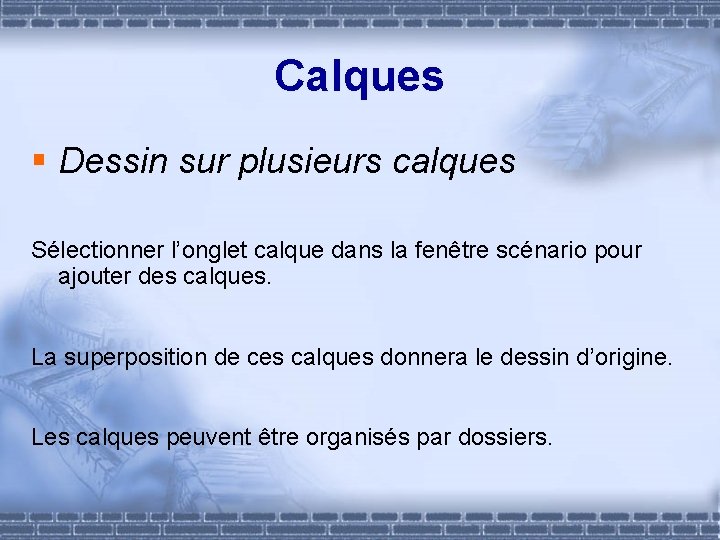 Calques

▪ Dessin sur plusieurs calques

Sélectionner l’onglet calque dans la fenêtre scénario pour ajouter des calques.

La superposition de ces calques donnera le dessin d’origine.

Les calques peuvent être organisés par dossiers.